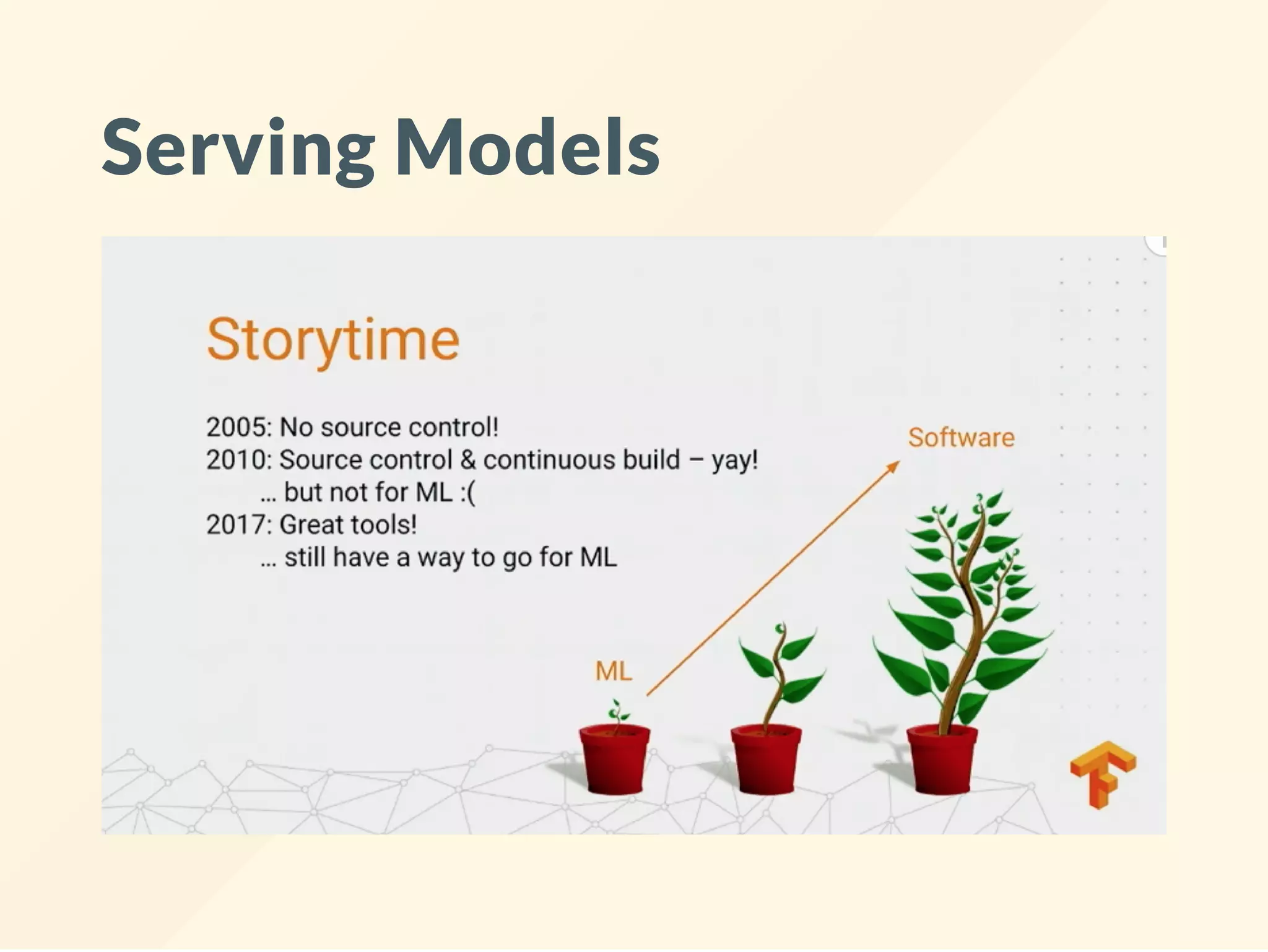 Serving Models

Storytime

2005: No source control!
2010: Source control & continuous build – yay!
... but not for ML :(
2017: Great tools!
... still have a way to go for ML

Software

ML